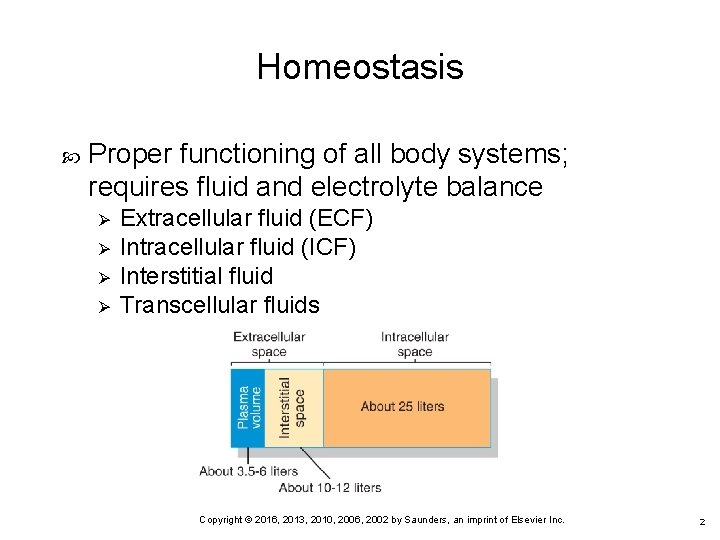 Homeostasis

Proper functioning of all body systems; requires fluid and electrolyte balance

Extracellular fluid (ECF)
Intracellular fluid (ICF)
Interstitial fluid
Transcellular fluids

Extracellular space
Intracellular space
Plasma volume
Interstitial space
About 25 liters
About 3.5-6 liters
About 10-12 liters

Copyright © 2016, 2013, 2010, 2006, 2002 by Saunders, an imprint of Elsevier Inc.

2